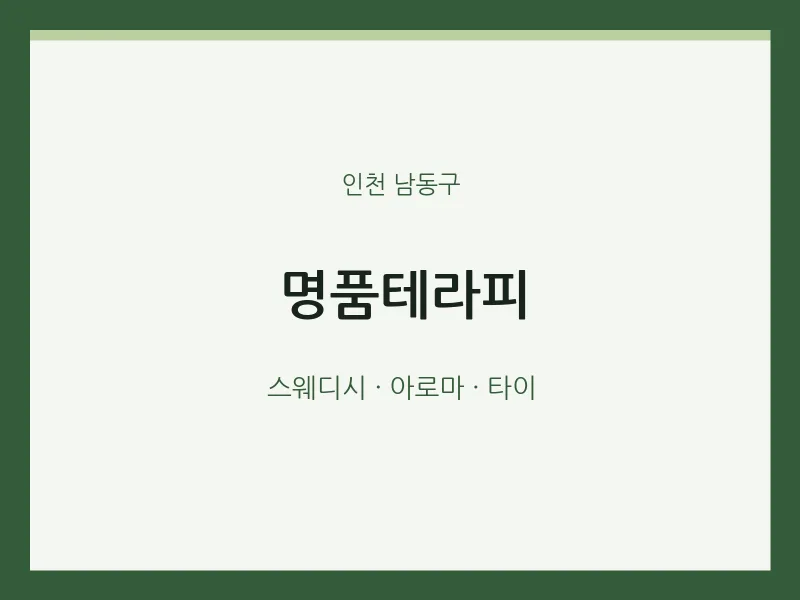 인천 남동구

명품테라피

스웨디시 · 아로마 · 타이